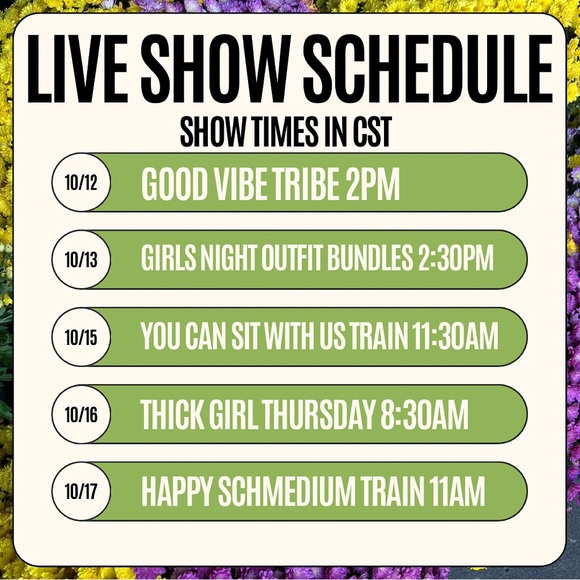 LIVE SHOW SCHEDULE

SHOW TIMES IN CST

10/12 GOOD VIBE TRIBE 2PM

10/13 GIRLS NIGHT OUTFIT BUNDLES 2:30PM

10/15 YOU CAN SIT WITH US TRAIN 11:30AM

10/16 THICK GIRL THURSDAY 8:30AM

10/17 HAPPY SCHMEDIUM TRAIN 11AM